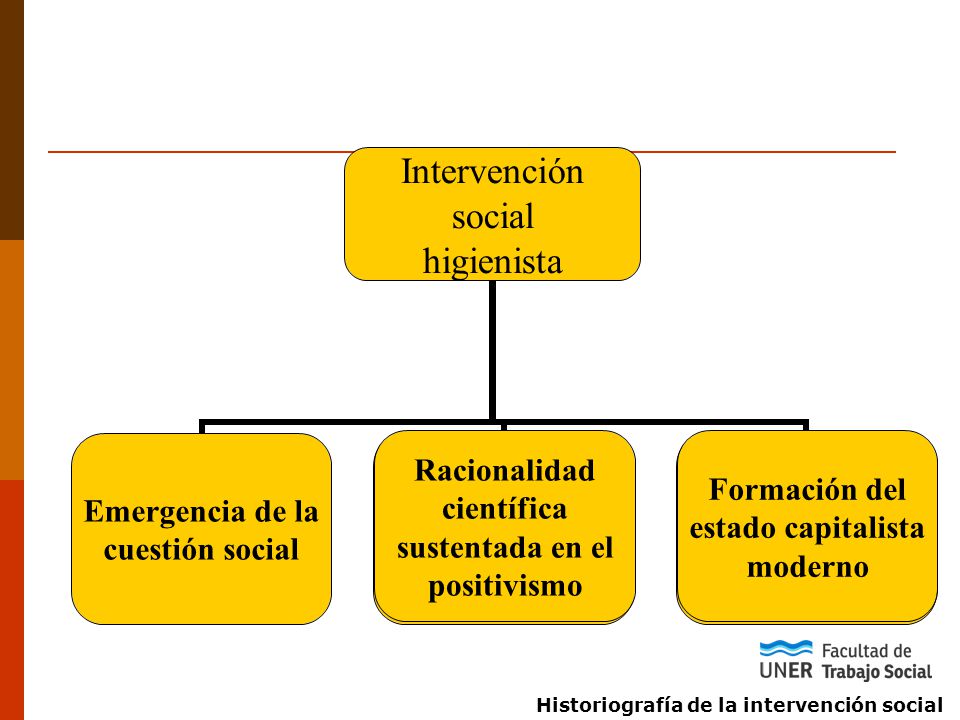 Intervención social higienista

Emergencia de la cuestión social

Racionalidad científica sustentada en el positivismo

Formación del estado capitalista moderno

UNER Facultad de Trabajo Social

Historiografía de la intervención social